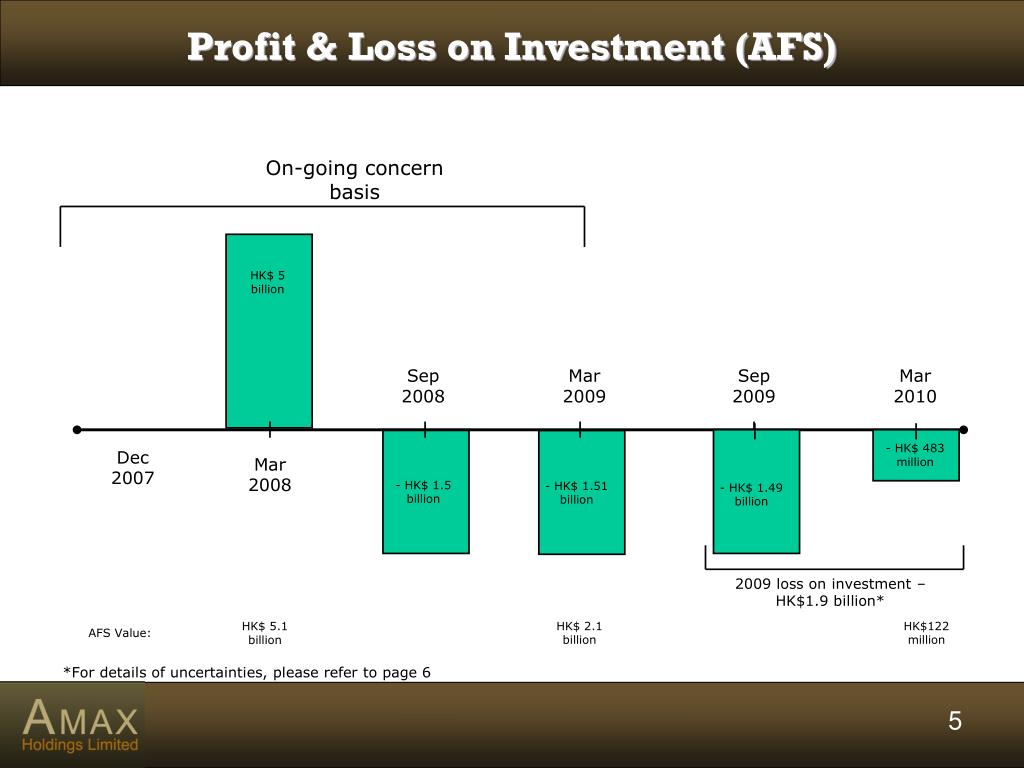 Profit & Loss on Investment (AFS)

On-going concern basis

HK$ 5 billion

Sep 2008

Mar 2009

Sep 2009

Mar 2010

Dec 2007

Mar 2008

- HK$ 1.5 billion

- HK$ 1.51 billion

- HK$ 1.49 billion

- HK$ 483 million

2009 loss on investment – HK$1.9 billion*

AFS Value:

HK$ 5.1 billion

HK$ 2.1 billion

HK$122 million

*For details of uncertainties, please refer to page 6

AMAX Holdings Limited

5